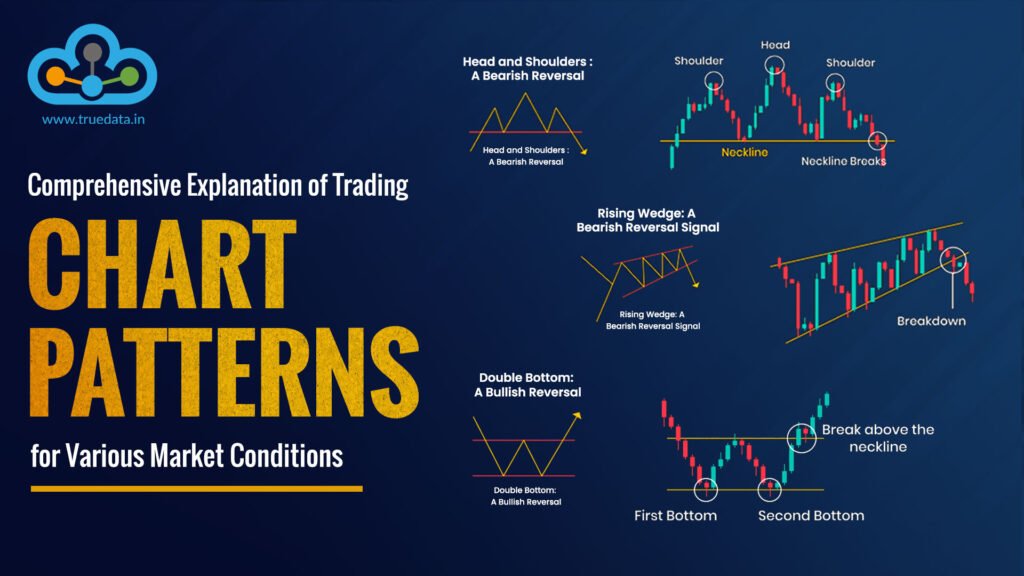 www.truedata.in

Comprehensive Explanation of Trading

CHART PATTERNS

for Various Market Conditions

Head and Shoulders : A Bearish Reversal

Head and Shoulders : A Bearish Reversal

Shoulder

Head

Shoulder

Neckline

Neckline Breaks

Rising Wedge: A Bearish Reversal Signal

Rising Wedge: A Bearish Reversal Signal

Breakdown

Double Bottom: A Bullish Reversal

Double Bottom: A Bullish Reversal

Break above the neckline

First Bottom

Second Bottom